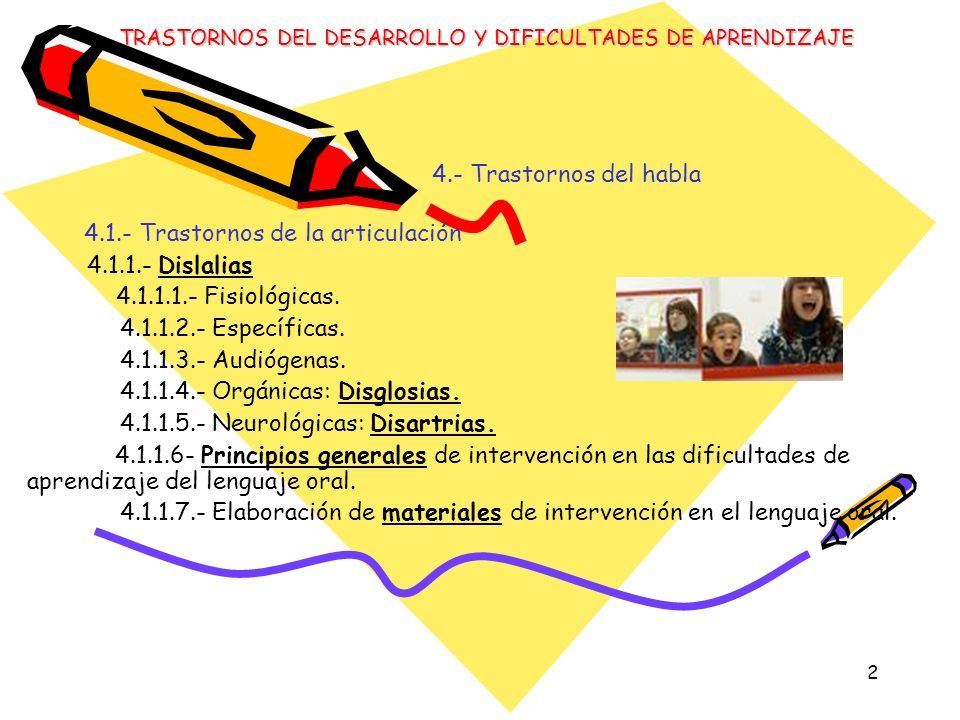 TRASTORNOS DEL DESARROLLO Y DIFICULTADES DE APRENDIZAJE

4.- Trastornos del habla

4.1.- Trastornos de la articulación

4.1.1.- Dislalias

4.1.1.1.- Fisiológicas.

4.1.1.2.- Específicas.

4.1.1.3.- Audiógenas.

4.1.1.4.- Orgánicas: Disglosias.

4.1.1.5.- Neurológicas: Disartrias.

4.1.1.6- Principios generales de intervención en las dificultades de aprendizaje del lenguaje oral.

4.1.1.7.- Elaboración de materiales de intervención en el lenguaje oral.

2